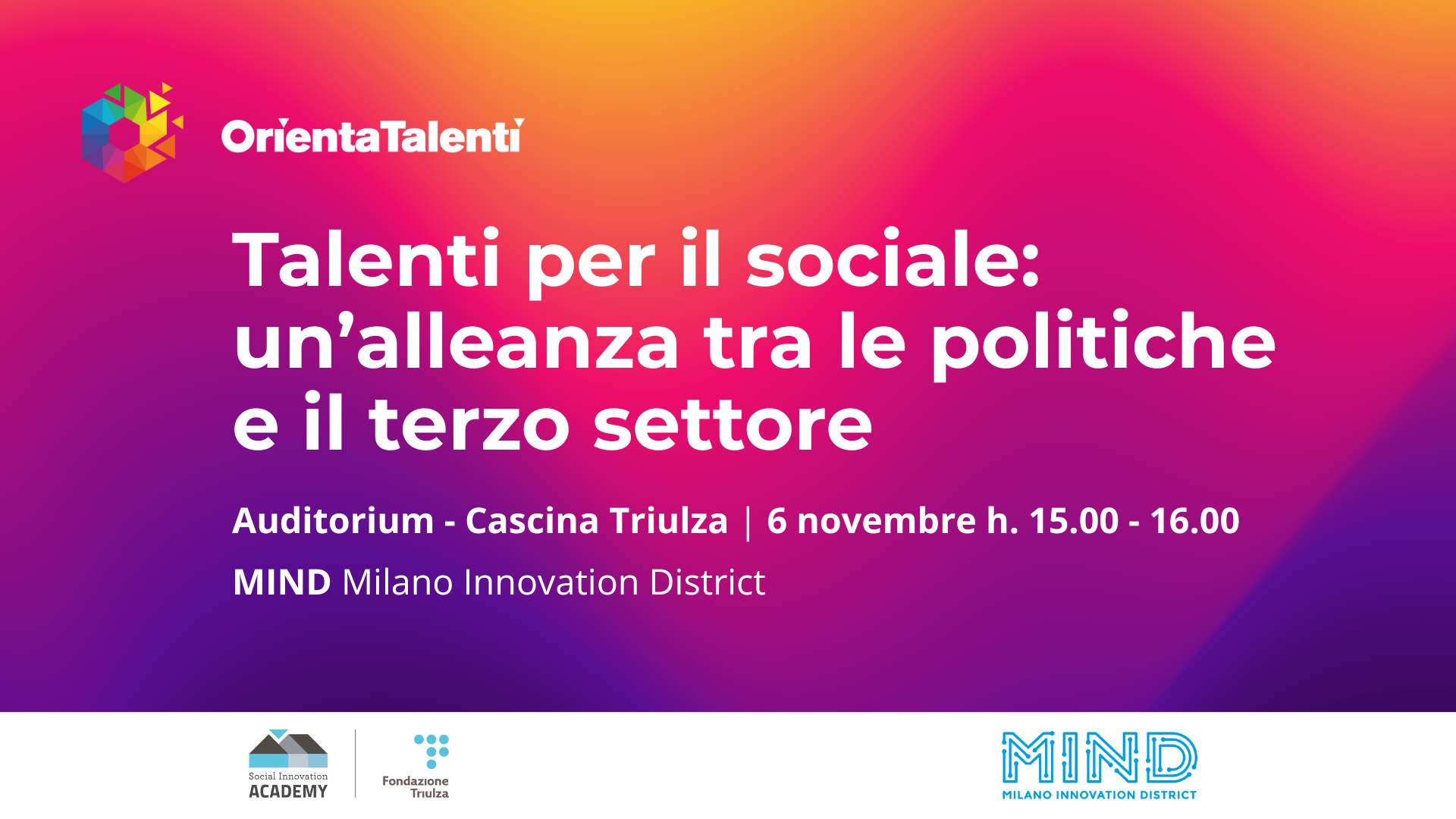 OrientaTalenti

Talenti per il sociale: un'alleanza tra le politiche e il terzo settore

Auditorium - Cascina Triulza | 6 novembre h. 15.00 - 16.00

MIND Milano Innovation District

Social Innovation ACADEMY

Fondazione Triulza

MIND
MILANO INNOVATION DISTRICT